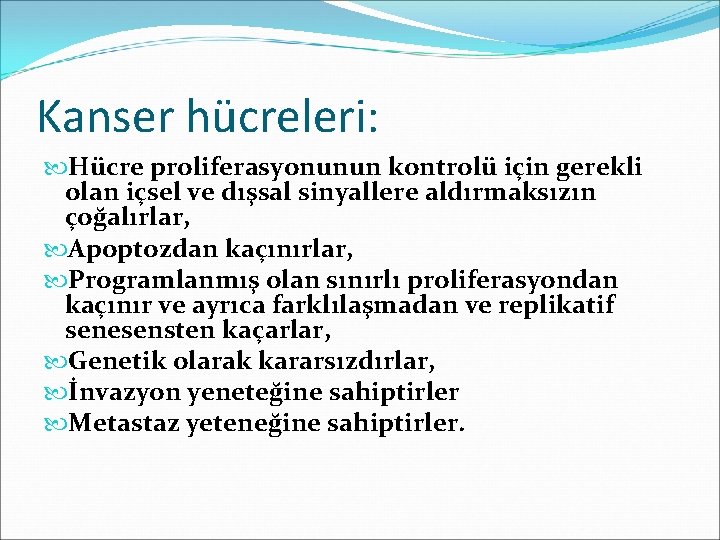 Kanser hücreleri:

Hücre proliferasyonunun kontrolü için gerekli olan içsel ve dışsal sinyallere aldırmaksızın çoğalırlar,

Apoptozdan kaçınırlar,

Programlanmış olan sınırlı proliferasyondan kaçınır ve ayrıca farklılaşmadan ve replikatif senesensten kaçarlar,

Genetik olarak kararsızdırlar,

İnvazyon yeneteğine sahiptirler

Metastaz yeteneğine sahiptirler.